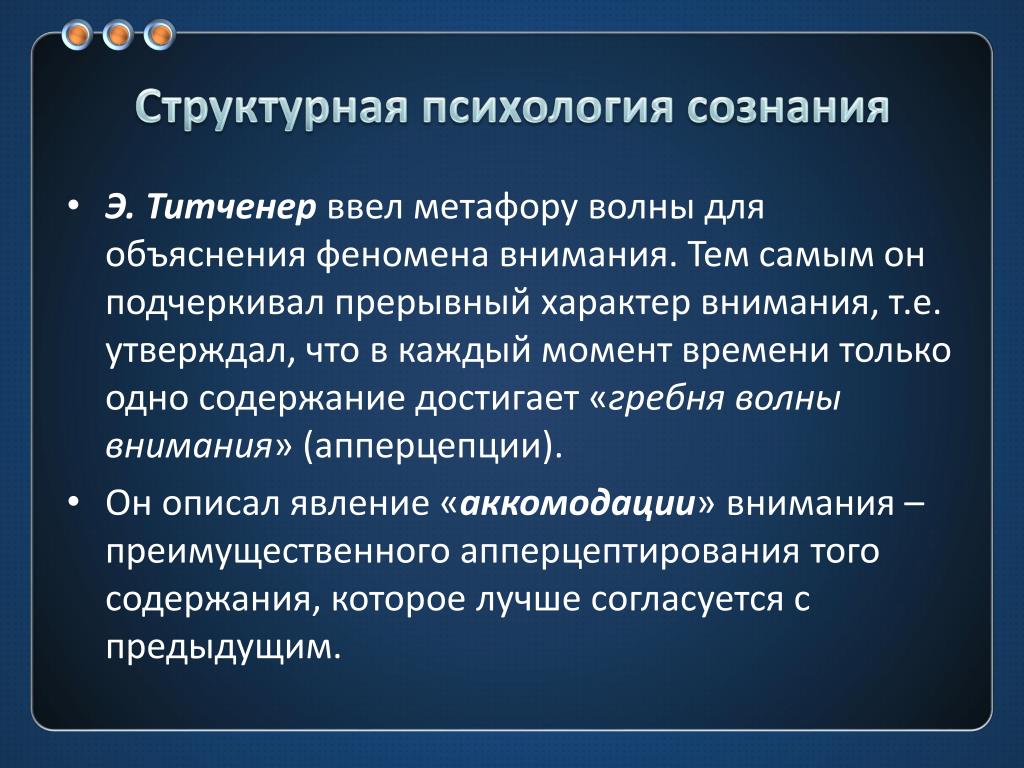 Структурная психология сознания

• Э. Титченер ввел метафору волны для объяснения феномена внимания. Тем самым он подчеркивал прерывный характер внимания, т.е. утверждал, что в каждый момент времени только одно содержание достигает «гребня волны внимания» (апперцепции).

• Он описал явление «аккомодации» внимания – преимущественного апперцептирования того содержания, которое лучше согласуется с предыдущим.